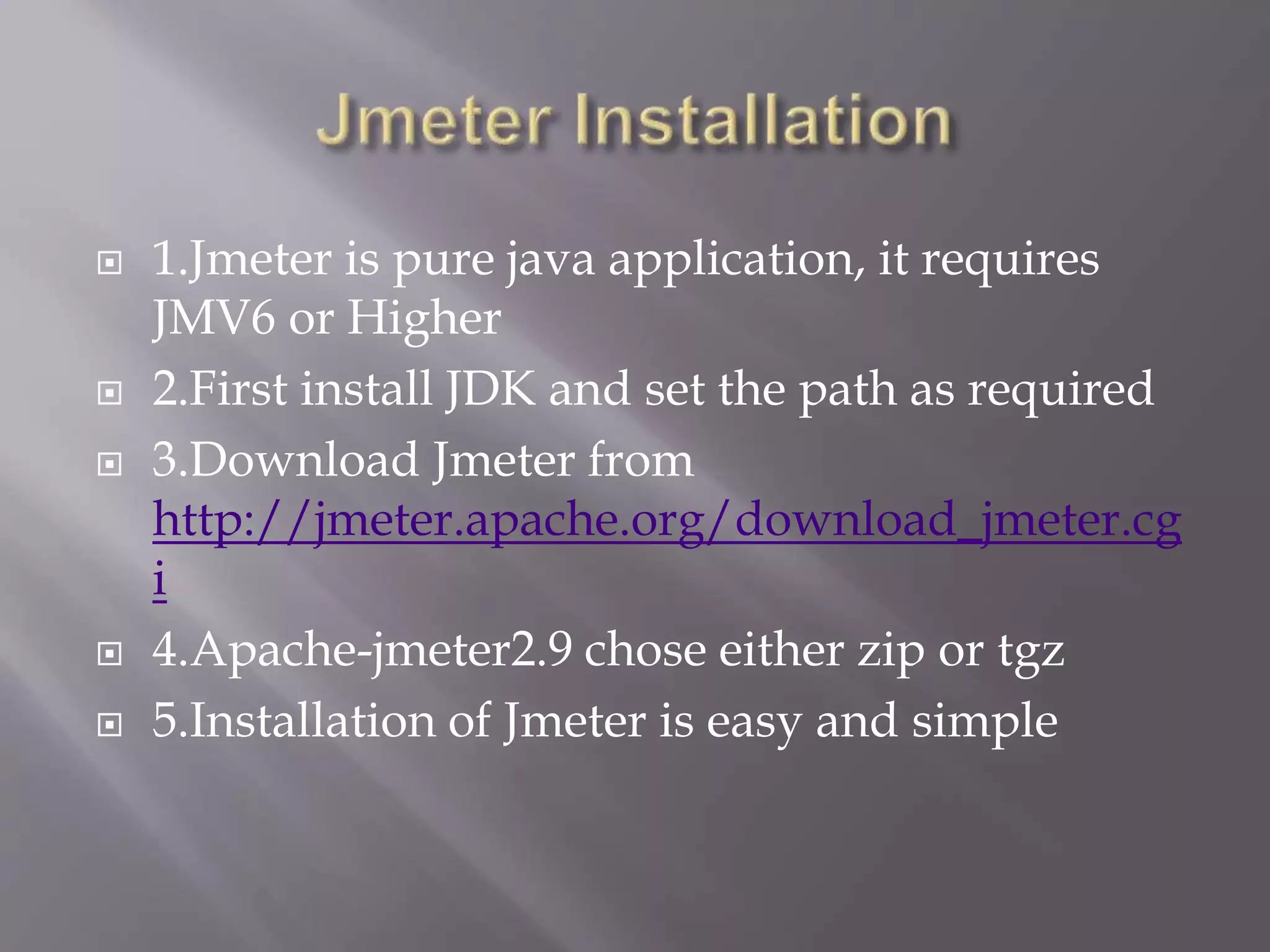 Jmeter Installation

1.Jmeter is pure java application, it requires JMV6 or Higher

2.First install JDK and set the path as required

3.Download Jmeter from http://jmeter.apache.org/download_jmeter.cgi

4.Apache-jmeter2.9 chose either zip or tgz

5.Installation of Jmeter is easy and simple